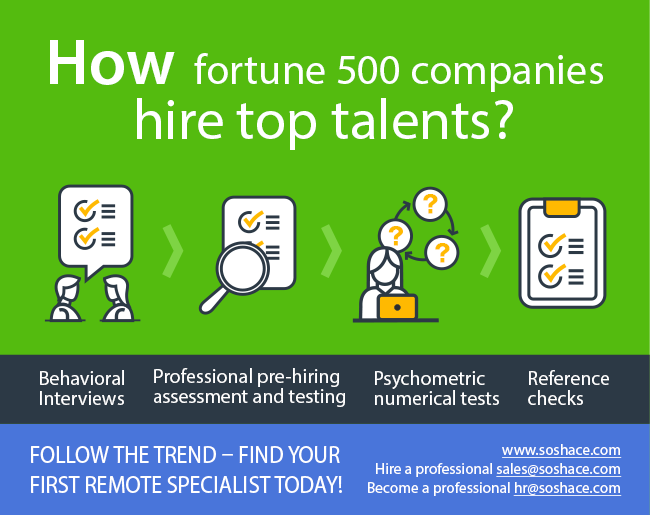 How fortune 500 companies hire top talents?

Behavioral Interviews

Professional pre-hiring assessment and testing

Psychometric numerical tests

Reference checks

FOLLOW THE TREND – FIND YOUR FIRST REMOTE SPECIALIST TODAY!

www.soshace.com
Hire a professional sales@soshace.com
Become a professional hr@soshace.com